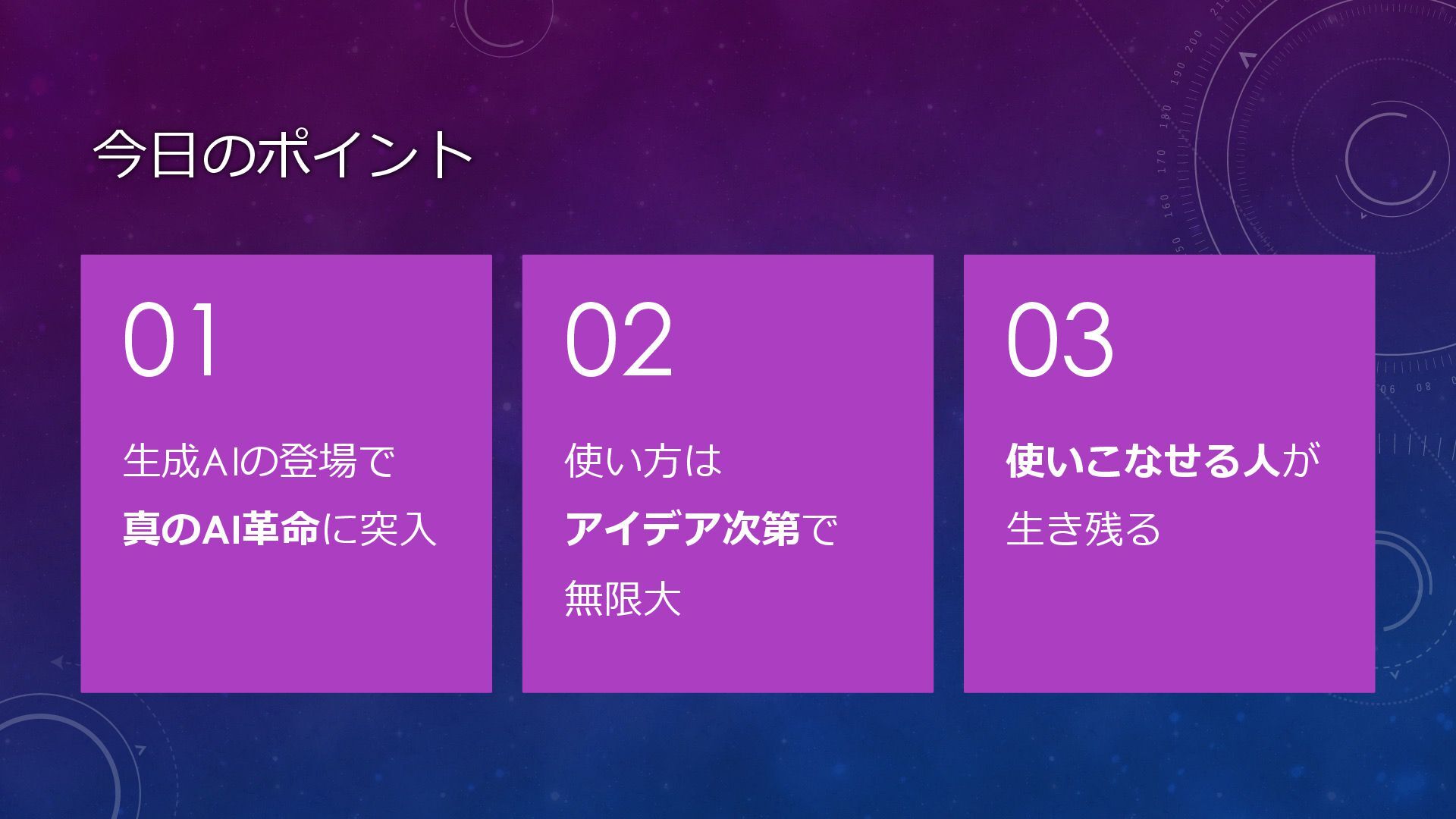 今日のポイント

01

生成AIの登場で
真のAI革命に突入

02

使い方は
アイデア次第で
無限大

03

使いこなせる人が
生き残る